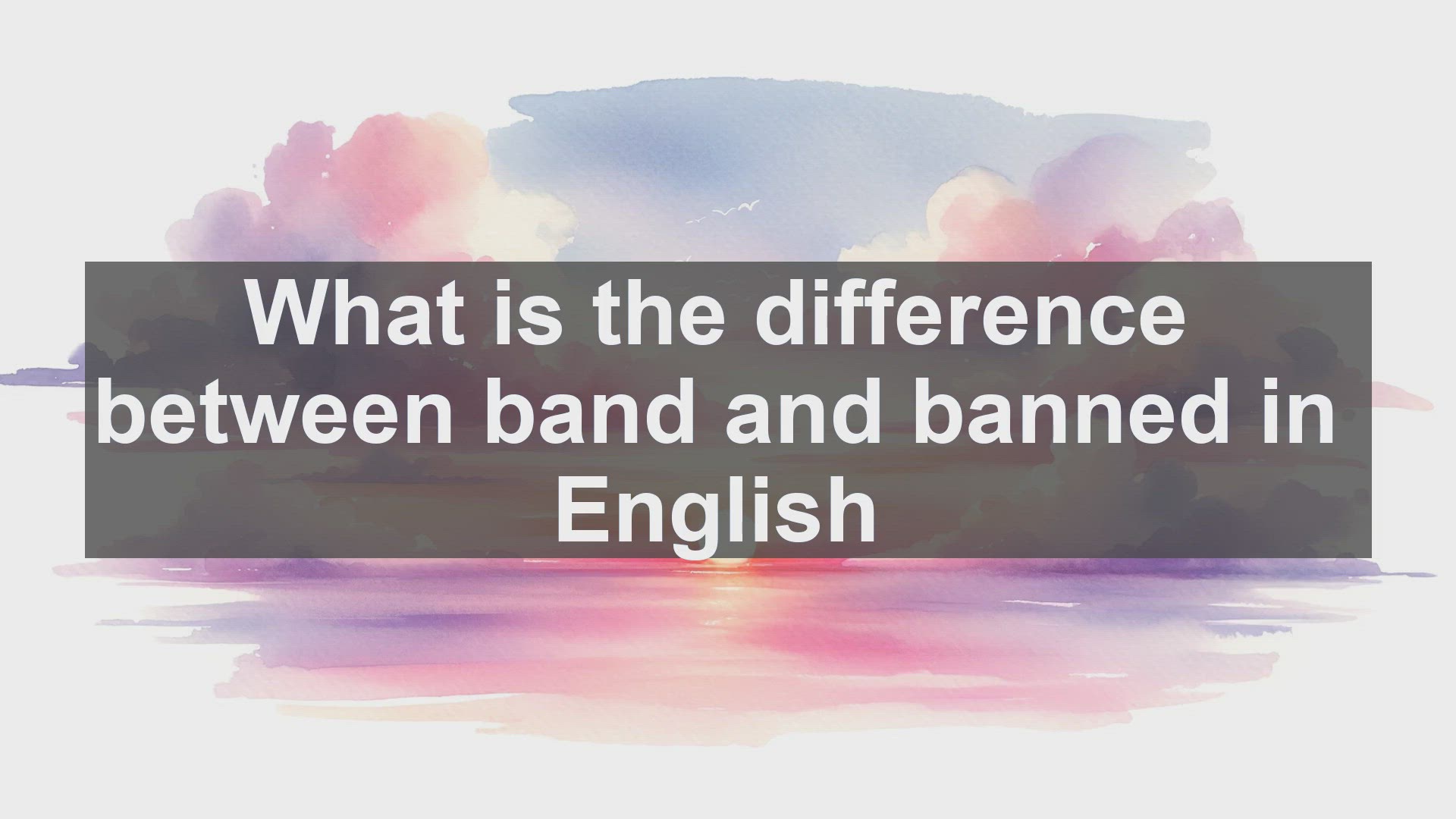 What is the difference between band and banned in English